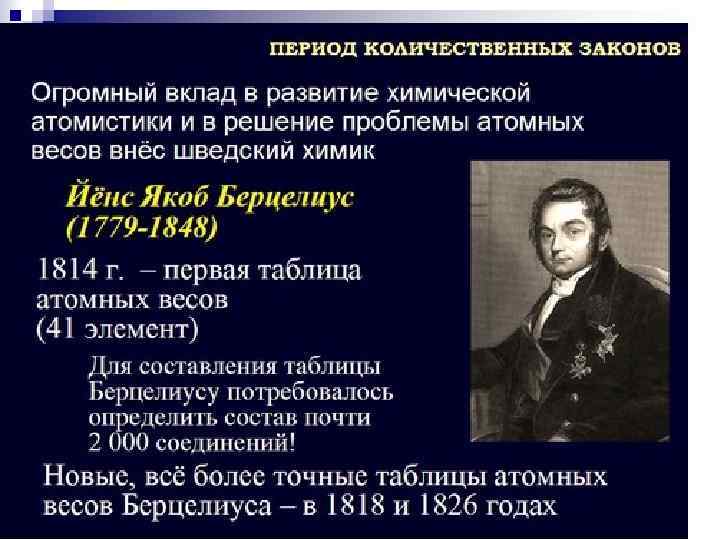 ПЕРИОД КОЛИЧЕСТВЕННЫХ ЗАКОНОВ

Огромный вклад в развитие химической атомистики и в решение проблемы атомных весов внёс шведский химик

Йёнс Якоб Берцелиус
(1779-1848)

1814 г. – первая таблица атомных весов
(41 элемент)

Для составления таблицы Берцелиусу потребовалось определить состав почти 2 000 соединений!

Новые, всё более точные таблицы атомных весов Берцелиуса – в 1818 и 1826 годах